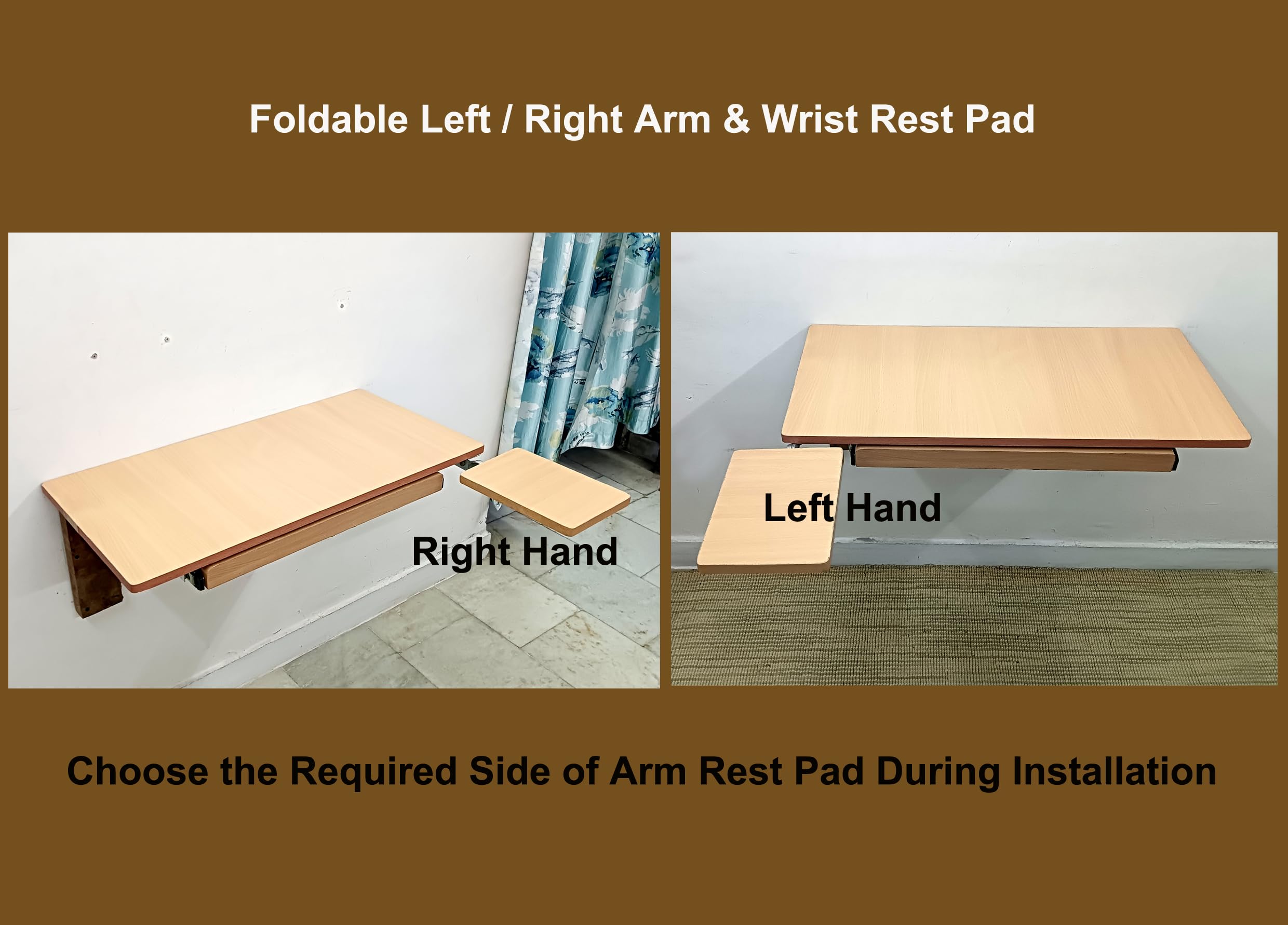 Foldable Left / Right Arm & Wrist Rest Pad

Right Hand

Left Hand

Choose the Required Side of Arm Rest Pad During Installation